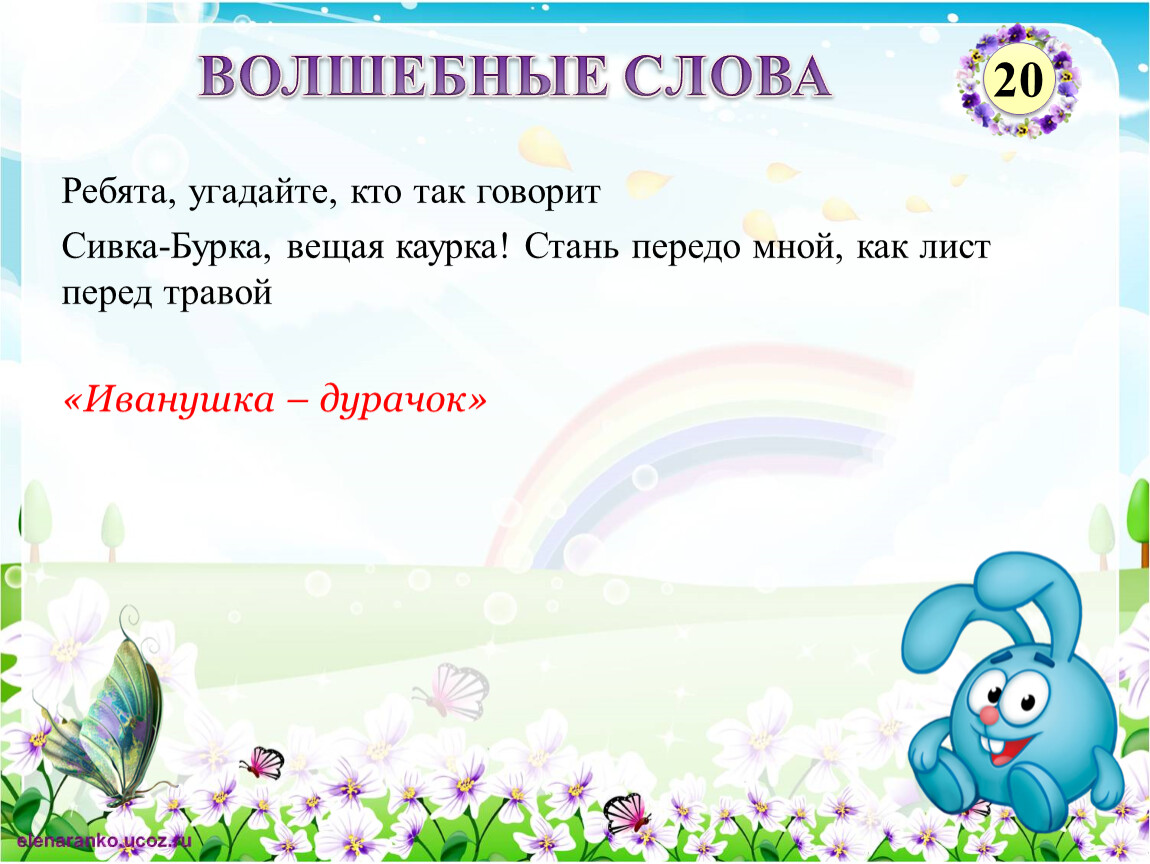 ВОЛШЕБНЫЕ СЛОВА

20

Ребята, угадайте, кто так говорит

Сивка-Бурка, вещая каурка! Стань передо мной, как лист перед травой

«Иванушка – дурачок»

elenaranko.ucoz.ru